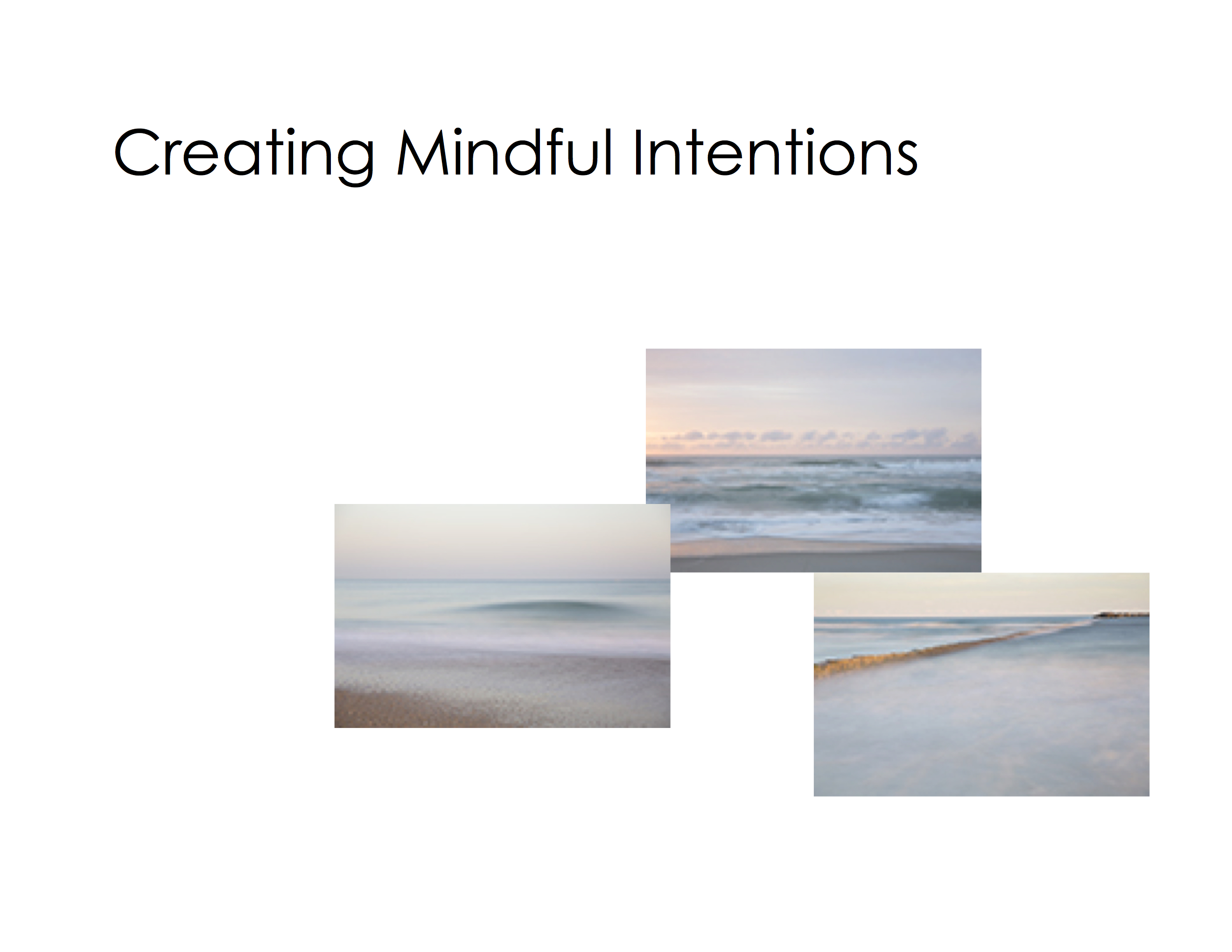 Creating Mindful Intentions